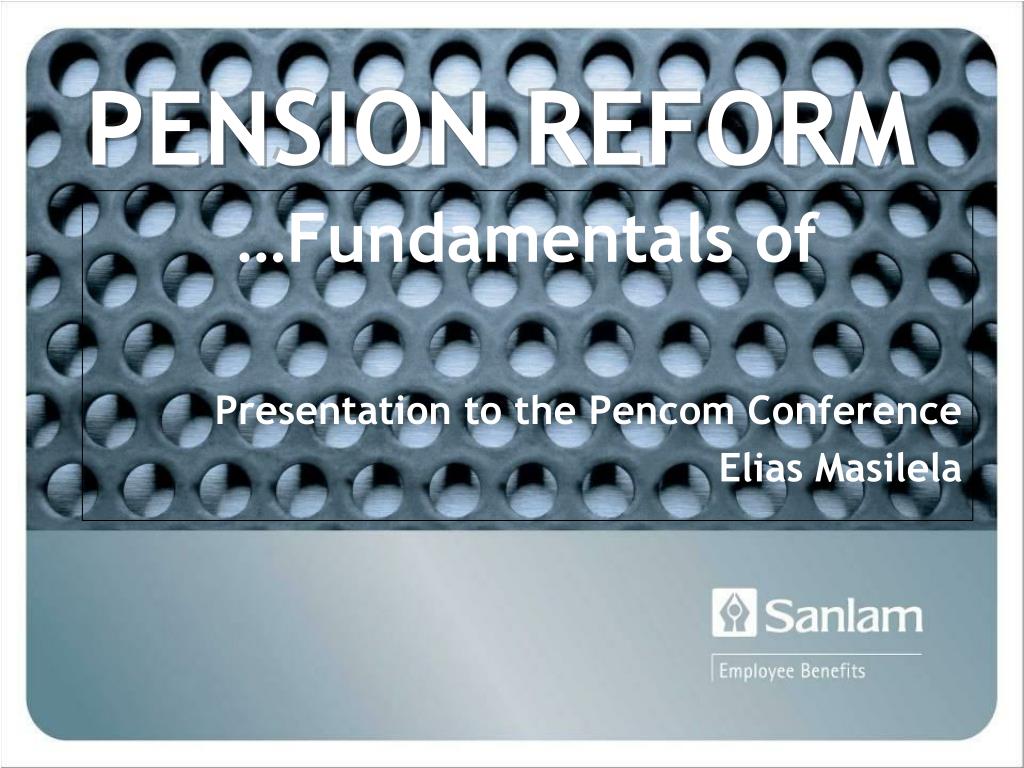 PENSION REFORM
…Fundamentals of

Presentation to the Pencom Conference
Elias Masilela

Sanlam
Employee Benefits